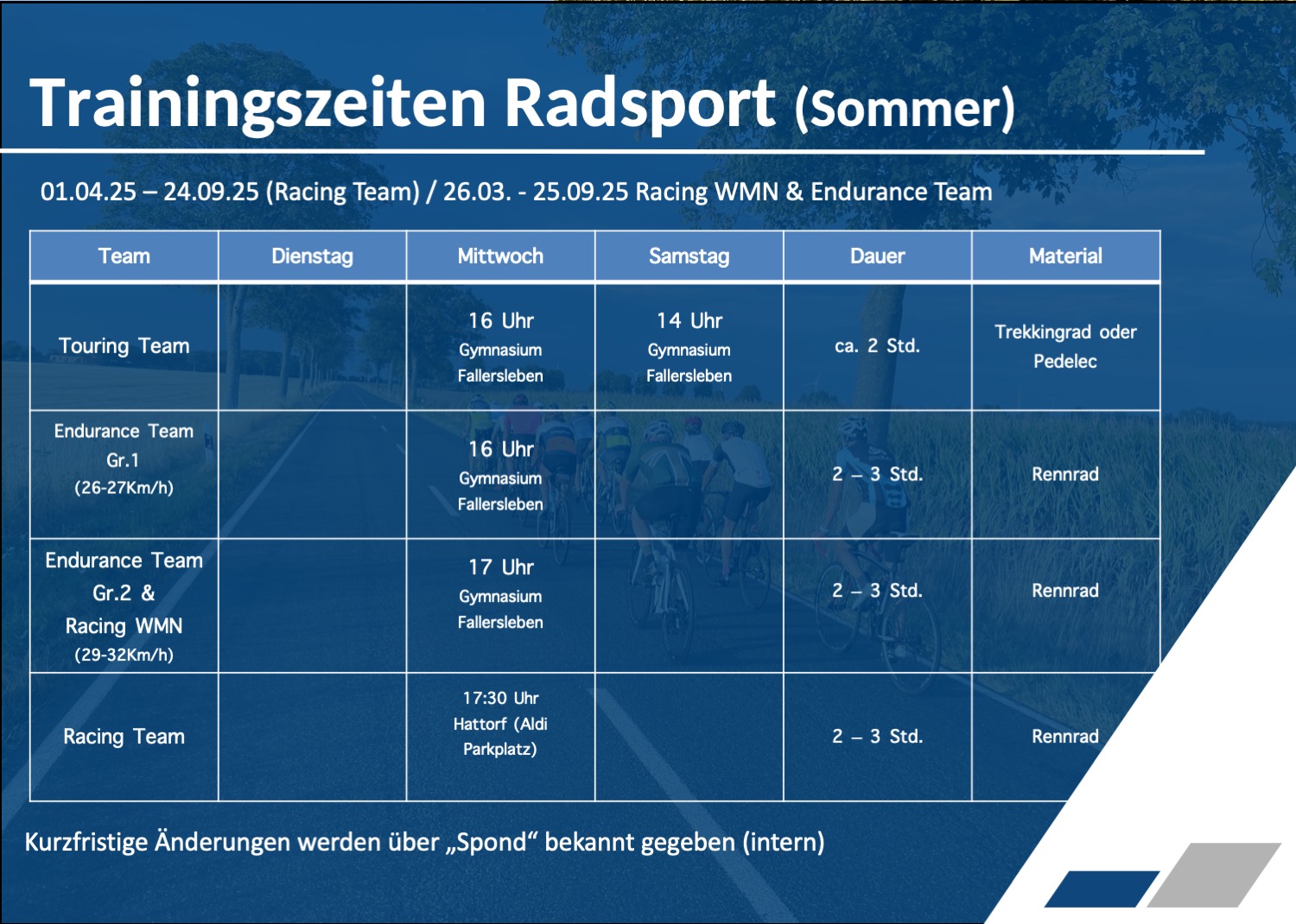 Trainingszeiten Radsport (Sommer)

01.04.25 – 24.09.25 (Racing Team) / 26.03. - 25.09.25 Racing WMN & Endurance Team

| Team | Dienstag | Mittwoch | Samstag | Dauer | Material |
|---|---|---|---|---|---|
| Touring Team | | 16 Uhr Gymnasium Fallersleben | 14 Uhr Gymnasium Fallersleben | ca. 2 Std. | Trekkingrad oder Pedelec |
| Endurance Team Gr.1 (26-27Km/h) | | 16 Uhr Gymnasium Fallersleben | | 2 – 3 Std. | Rennrad |
| Endurance Team Gr.2 & Racing WMN (29-32Km/h) | | 17 Uhr Gymnasium Fallersleben | | 2 – 3 Std. | Rennrad |
| Racing Team | | 17:30 Uhr Hattorf (Aldi Parkplatz) | | 2 – 3 Std. | Rennrad |

Kurzfristige Änderungen werden über „Spond“ bekannt gegeben (intern)